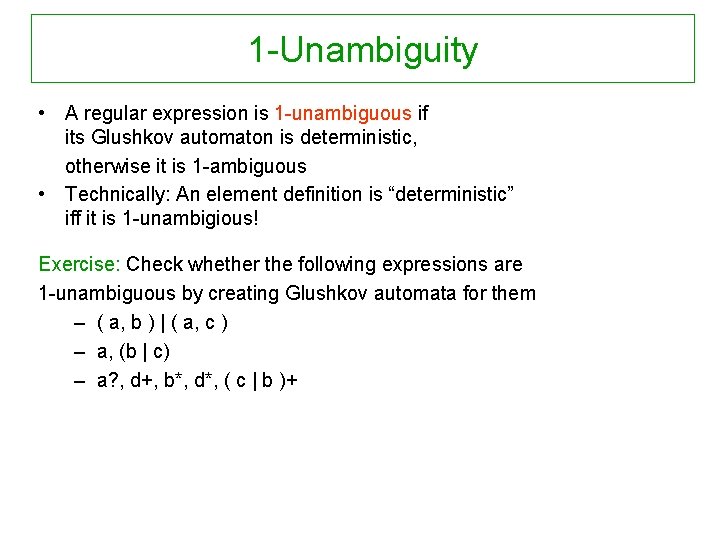 1-Unambiguity

• A regular expression is 1-unambiguous if its Glushkov automaton is deterministic, otherwise it is 1-ambiguous
• Technically: An element definition is “deterministic” iff it is 1-unambigious!

Exercise: Check whether the following expressions are 1-unambiguous by creating Glushkov automata for them
– ( a, b ) | ( a, c )
– a, (b | c)
– a?, d+, b*, d*, ( c | b )+